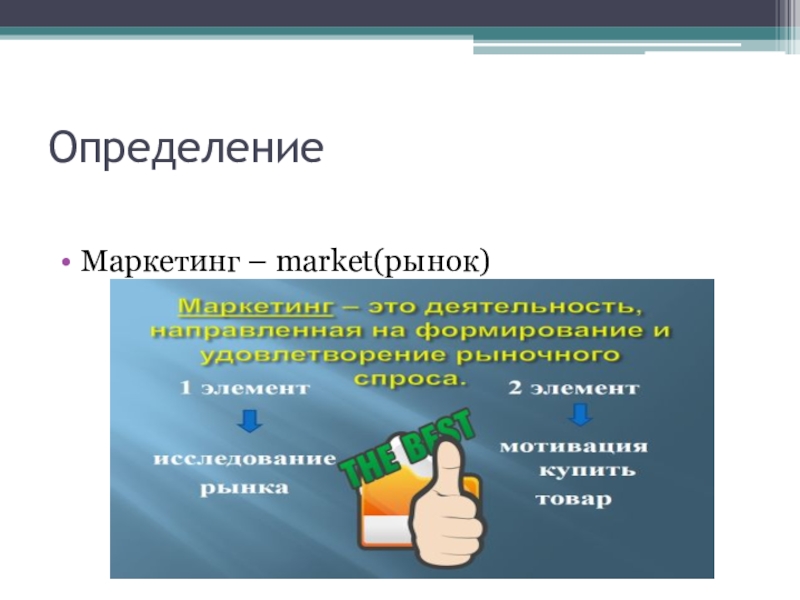 Определение

• Маркетинг – market(рынок)

Маркетинг – это деятельность, направленная на формирование и удовлетворение рыночного спроса.

1 элемент

исследование рынка

THE BEST

2 элемент

мотивация купить товар